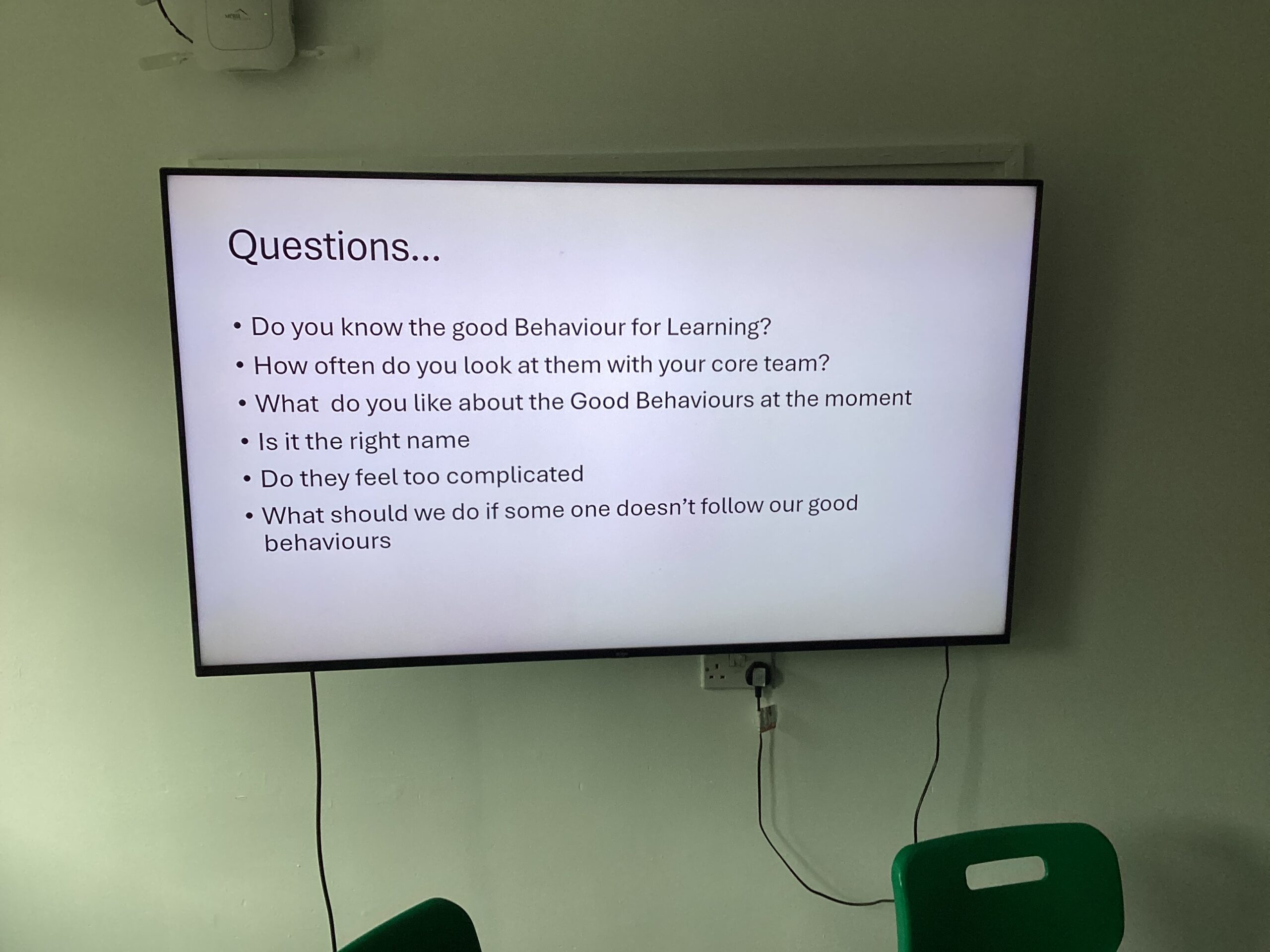 Questions...

• Do you know the good Behaviour for Learning?
• How often do you look at them with your core team?
• What  do you like about the Good Behaviours at the moment
• Is it the right name
• Do they feel too complicated
• What should we do if some one doesn't follow our good behaviours